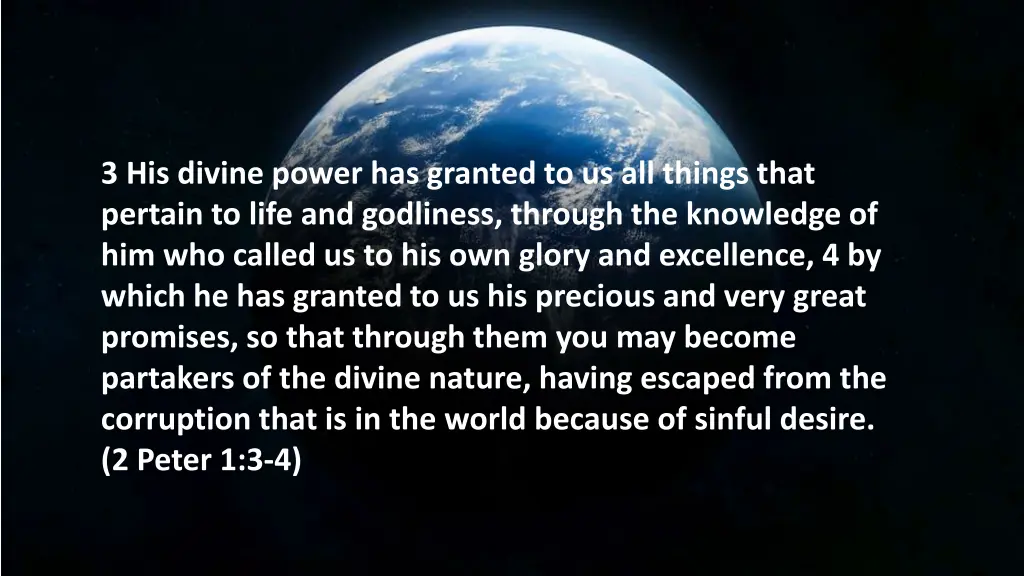 3 His divine power has granted to us all things that pertain to life and godliness, through the knowledge of him who called us to his own glory and excellence, 4 by which he has granted to us his precious and very great promises, so that through them you may become partakers of the divine nature, having escaped from the corruption that is in the world because of sinful desire. (2 Peter 1:3-4)